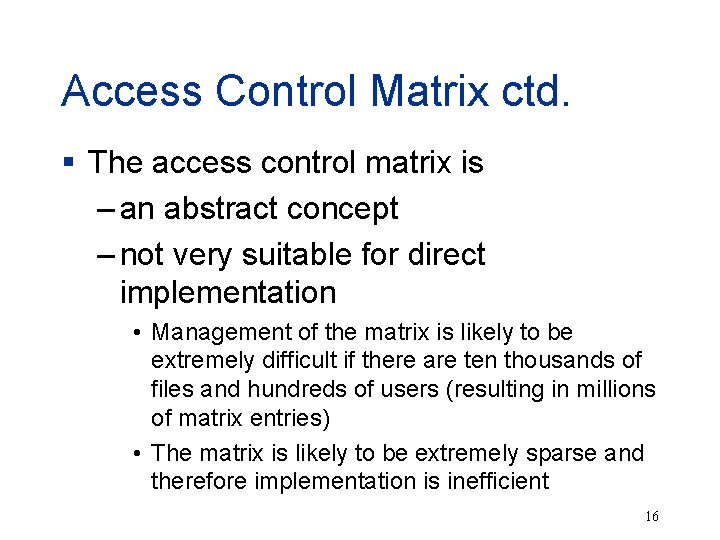 Access Control Matrix ctd.

▪ The access control matrix is

– an abstract concept

– not very suitable for direct implementation

• Management of the matrix is likely to be extremely difficult if there are ten thousands of files and hundreds of users (resulting in millions of matrix entries)

• The matrix is likely to be extremely sparse and therefore implementation is inefficient

16